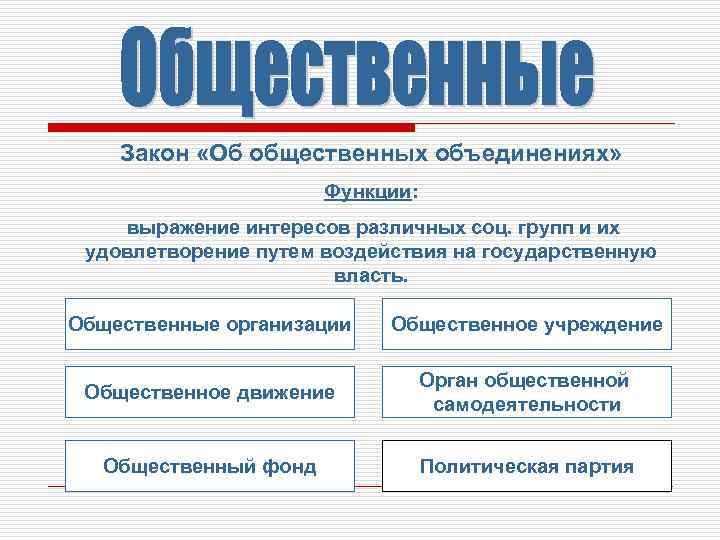 Общественные

Закон «Об общественных объединениях»

Функции:

выражение интересов различных соц. групп и их удовлетворение путем воздействия на государственную власть.

Общественные организации

Общественное учреждение

Общественное движение

Орган общественной самодеятельности

Общественный фонд

Политическая партия